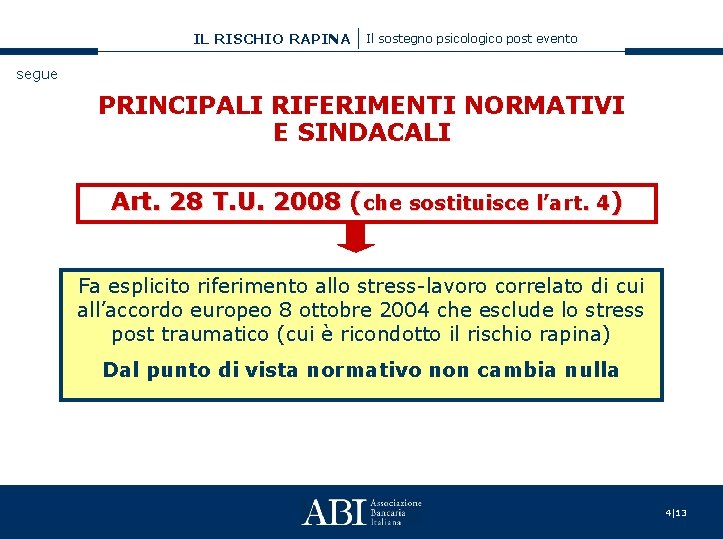 IL RISCHIO RAPINA | Il sostegno psicologico post evento

segue

PRINCIPALI RIFERIMENTI NORMATIVI E SINDACALI

Art. 28 T.U. 2008 (che sostituisce l'art. 4)

Fa esplicito riferimento allo stress-lavoro correlato di cui all'accordo europeo 8 ottobre 2004 che esclude lo stress post traumatico (cui è ricondotto il rischio rapina)

Dal punto di vista normativo non cambia nulla

ABI Associazione Bancaria Italiana

4|13